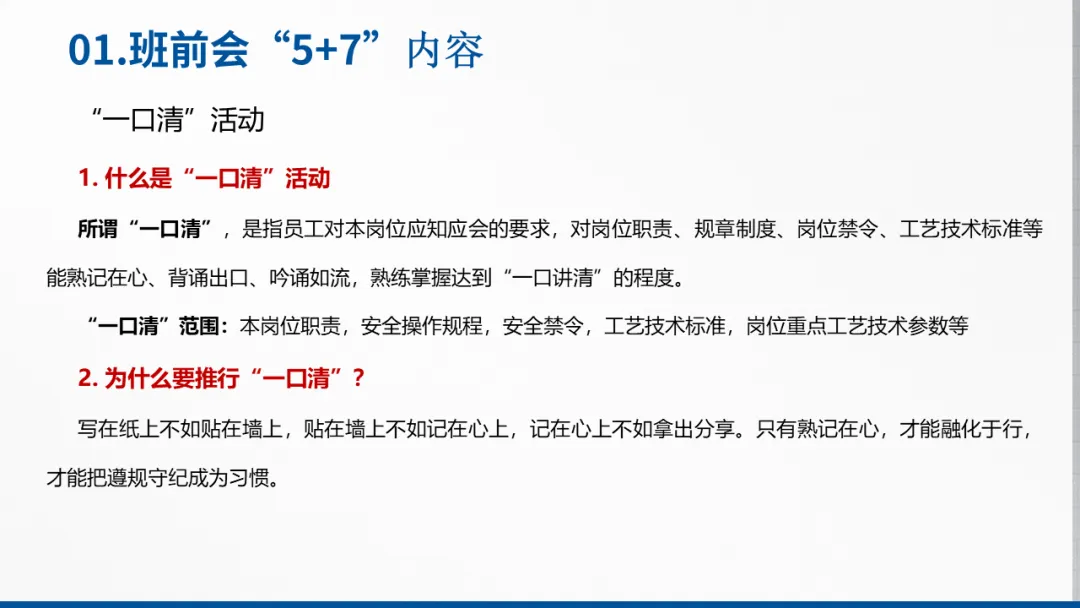 01.班前会“5+7”内容

“一口清”活动

1. 什么是“一口清”活动

所谓“一口清”，是指员工对本岗位应知应会的要求，对岗位职责、规章制度、岗位禁令、工艺技术标准等能熟记在心、背诵出口、吟诵如流，熟练掌握达到“一口讲清”的程度。

“一口清”范围：本岗位职责，安全操作规程，安全禁令，工艺技术标准，岗位重点工艺技术参数等

2. 为什么要推行“一口清”？

写在纸上不如贴在墙上，贴在墙上不如记在心上，记在心上不如拿出分享。只有熟记在心，才能融化于行，才能把遵规守纪成为习惯。